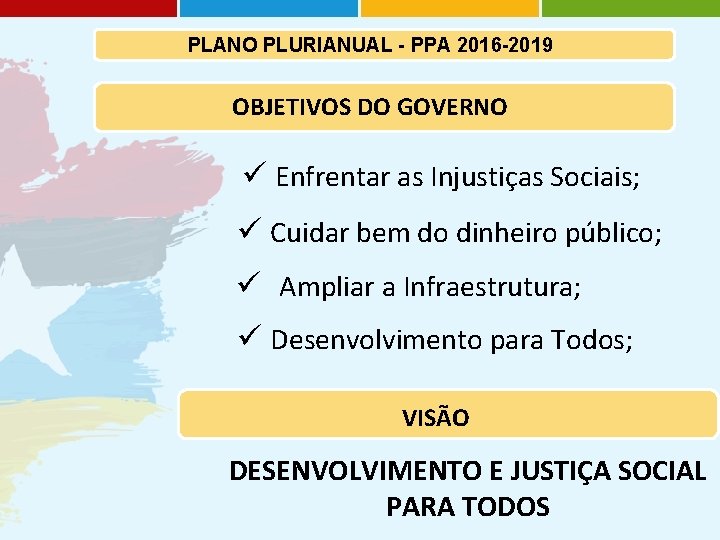 PLANO PLURIANUAL - PPA 2016-2019

OBJETIVOS DO GOVERNO

✓ Enfrentar as Injustiças Sociais;

✓ Cuidar bem do dinheiro público;

✓ Ampliar a Infraestrutura;

✓ Desenvolvimento para Todos;

VISÃO

DESENVOLVIMENTO E JUSTIÇA SOCIAL PARA TODOS